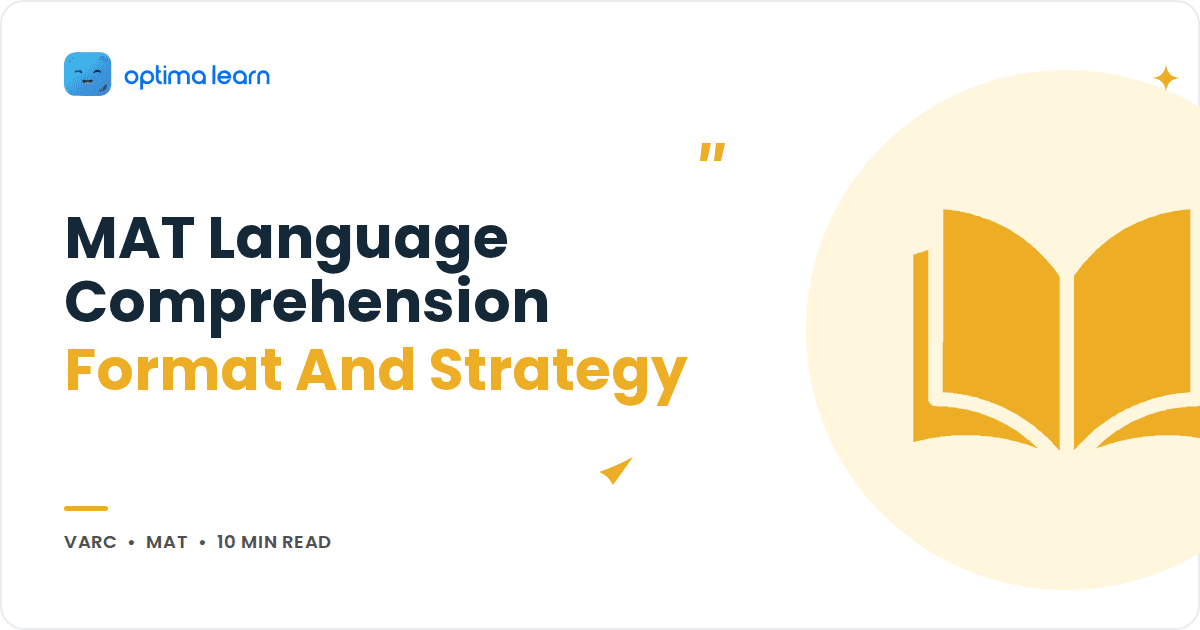 optima learn

MAT Language Comprehension Format And Strategy

VARC • MAT • 10 MIN READ